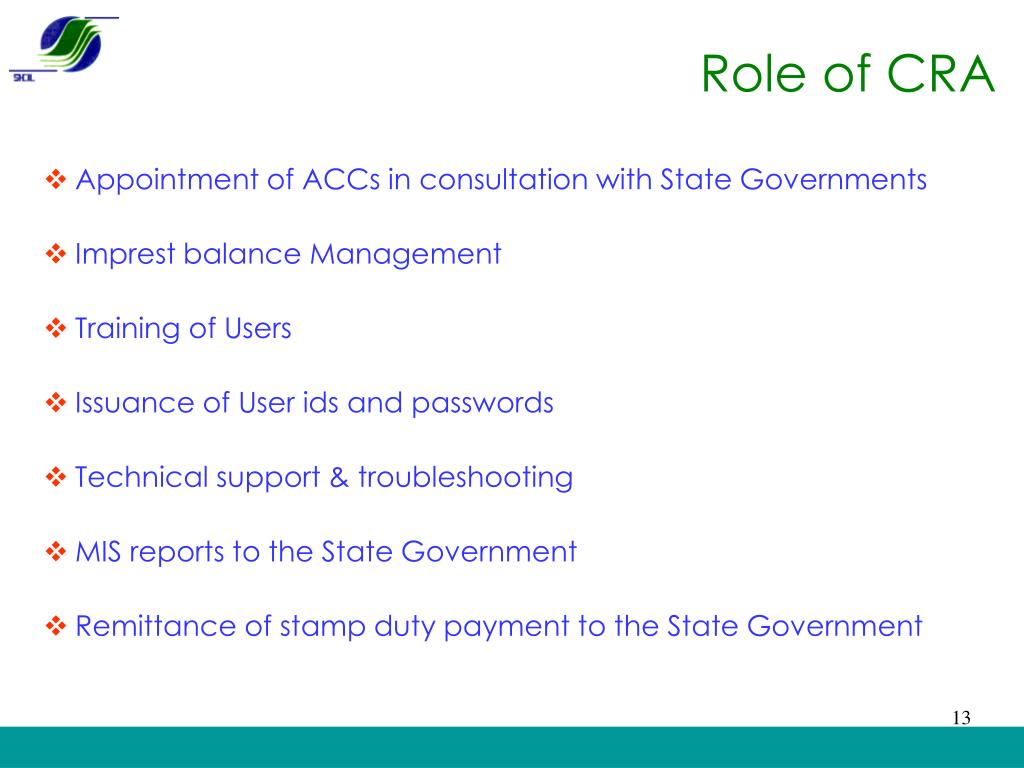 SHCIL

Role of CRA

❖ Appointment of ACCs in consultation with State Governments

❖ Imprest balance Management

❖ Training of Users

❖ Issuance of User ids and passwords

❖ Technical support & troubleshooting

❖ MIS reports to the State Government

❖ Remittance of stamp duty payment to the State Government

13